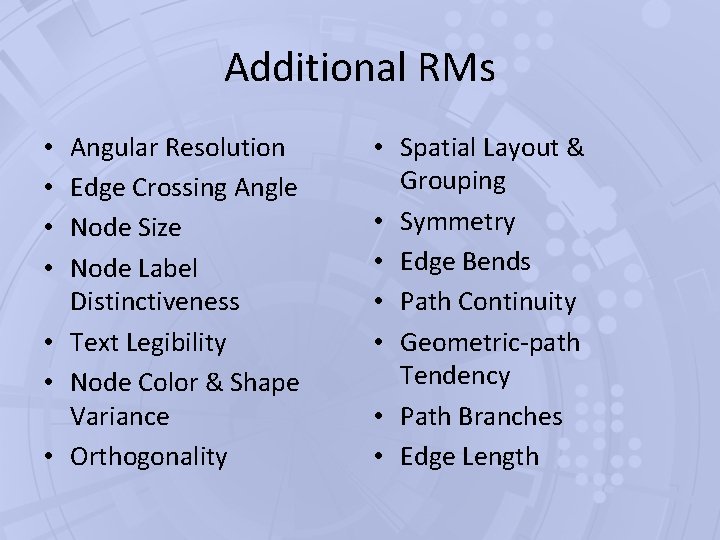 Additional RMs

• Angular Resolution
• Edge Crossing Angle
• Node Size
• Node Label Distinctiveness
• Text Legibility
• Node Color & Shape Variance
• Orthogonality

• Spatial Layout & Grouping
• Symmetry
• Edge Bends
• Path Continuity
• Geometric-path Tendency
• Path Branches
• Edge Length